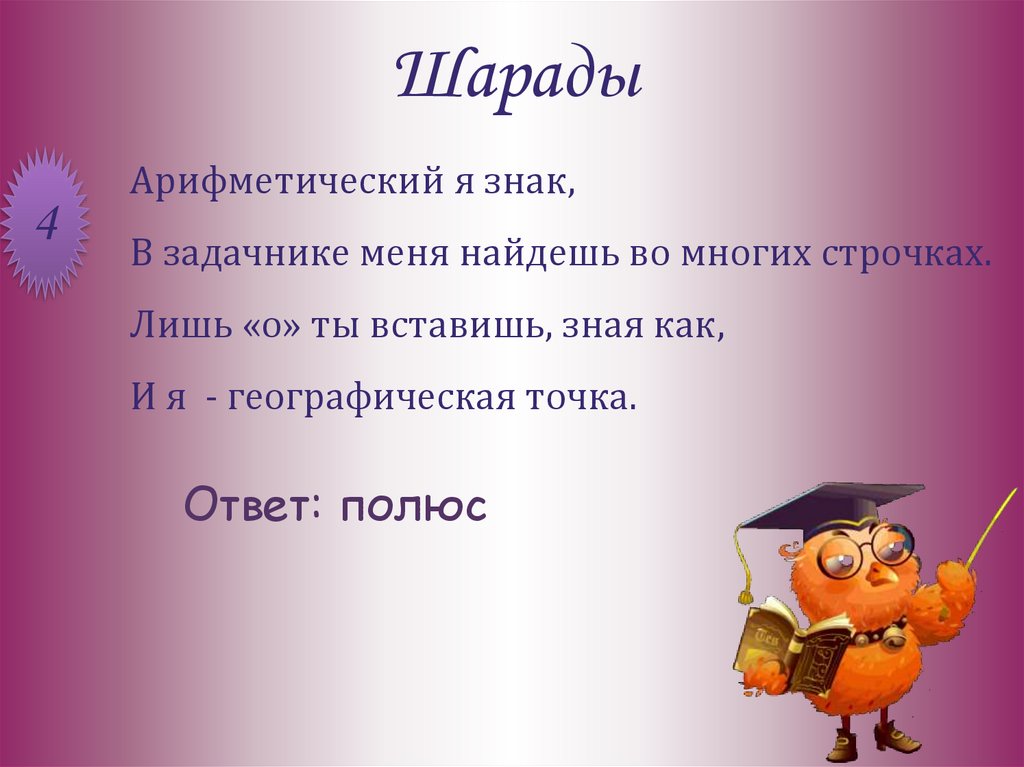 Шарады

4

Арифметический я знак,

В задачнике меня найдешь во многих строчках.

Лишь «о» ты вставишь, зная как,

И я - географическая точка.

Ответ: полюс